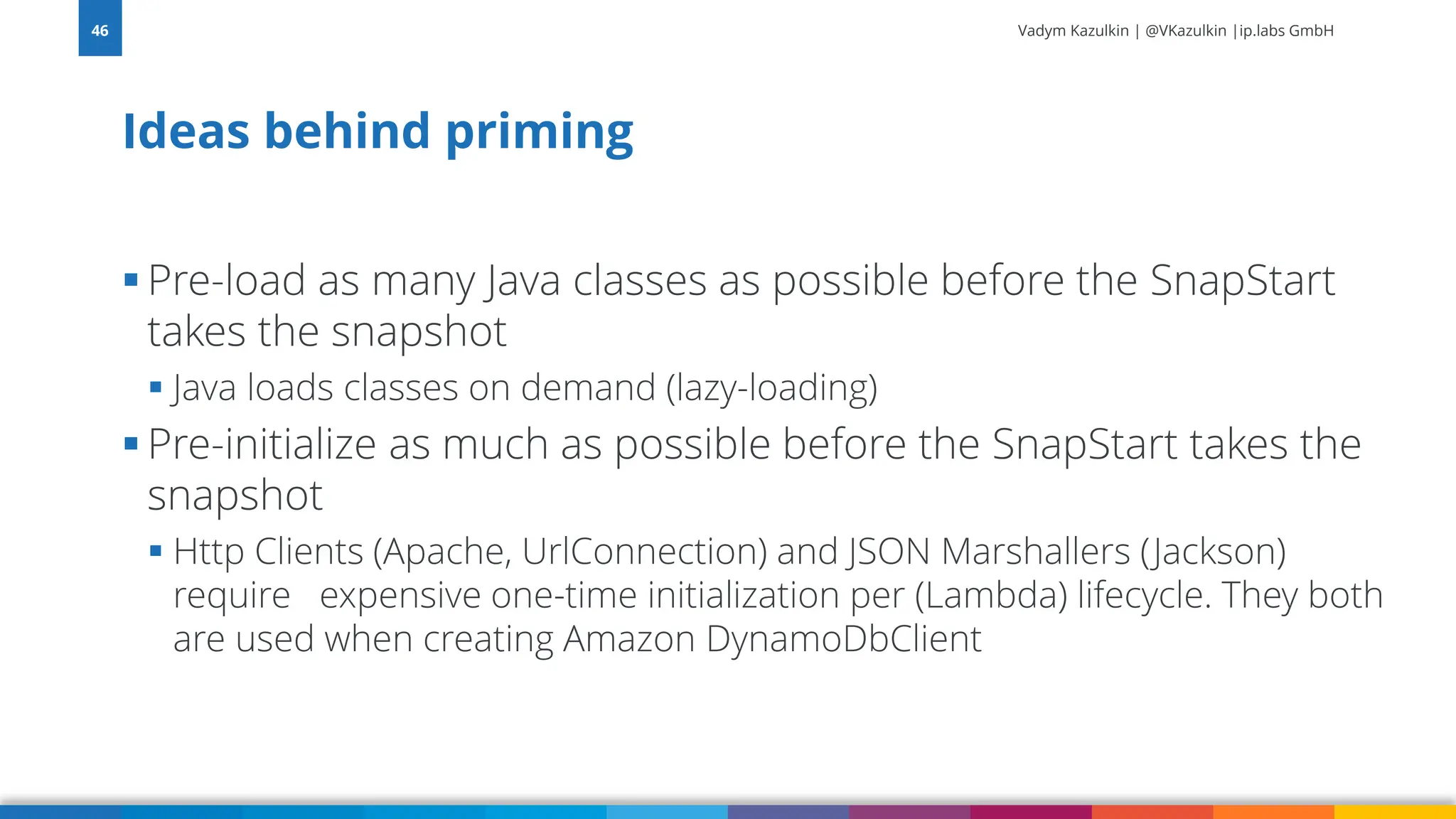 46

Vadym Kazulkin | @VKazulkin |ip.labs GmbH

Ideas behind priming

▪ Pre-load as many Java classes as possible before the SnapStart takes the snapshot
▪ Java loads classes on demand (lazy-loading)
▪ Pre-initialize as much as possible before the SnapStart takes the snapshot
▪ Http Clients (Apache, UrlConnection) and JSON Marshallers (Jackson) require expensive one-time initialization per (Lambda) lifecycle. They both are used when creating Amazon DynamoDbClient